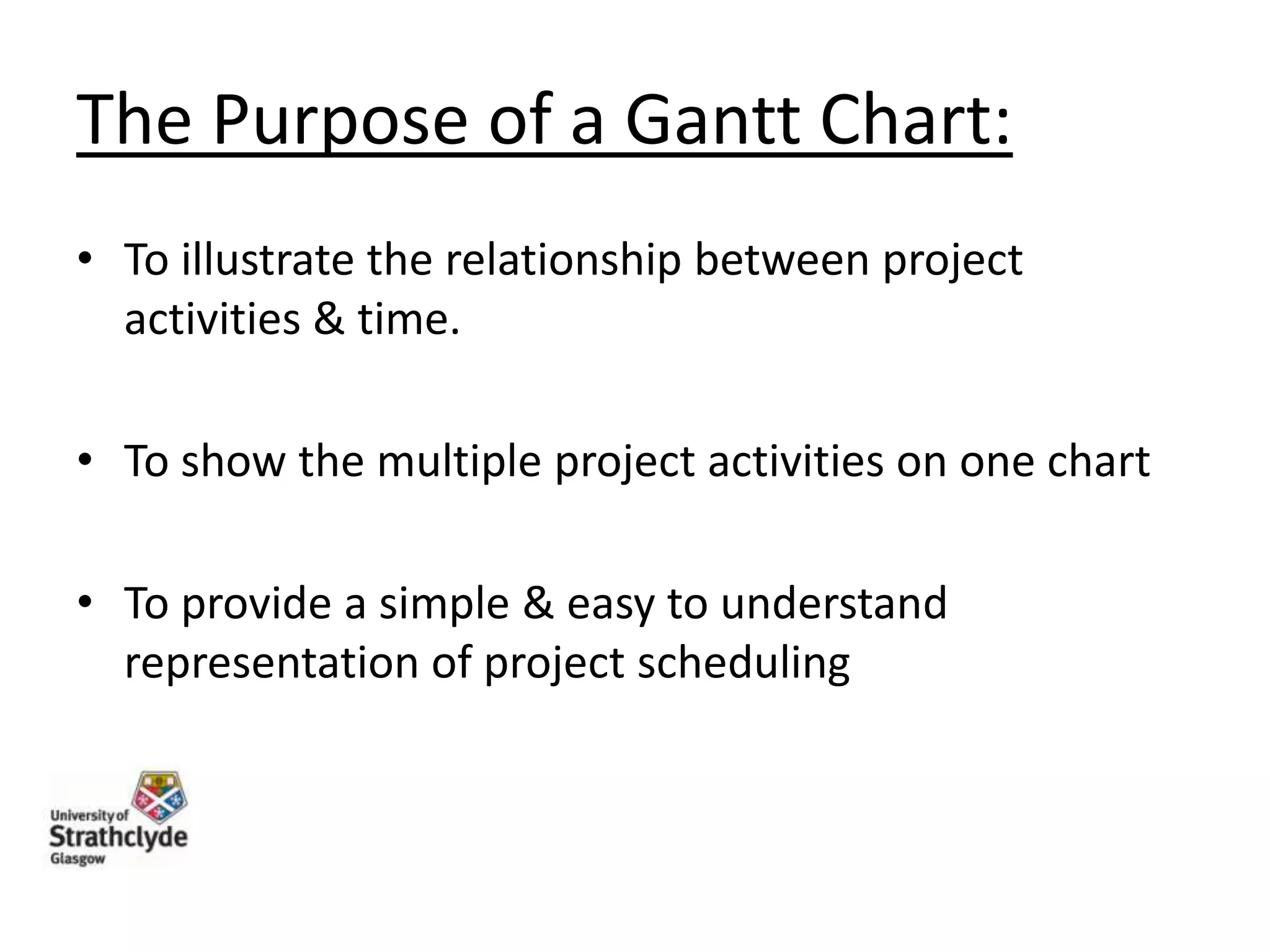 The Purpose of a Gantt Chart:

• To illustrate the relationship between project activities & time.

• To show the multiple project activities on one chart

• To provide a simple & easy to understand representation of project scheduling

University of
Strathclyde
Glasgow